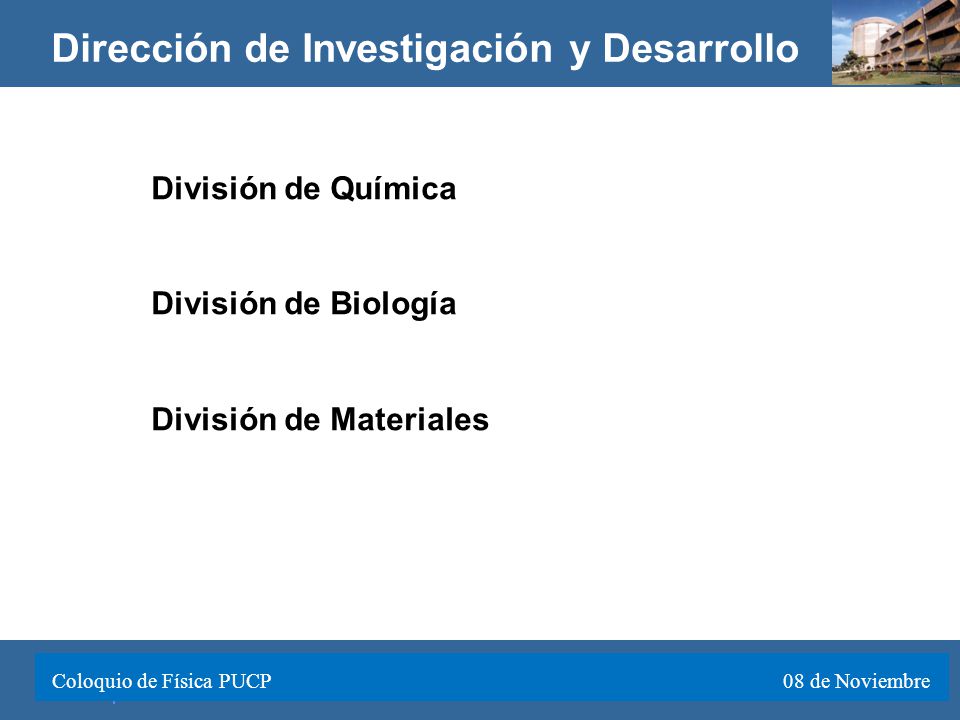 Dirección de Investigación y Desarrollo

División de Química

División de Biología

División de Materiales

Coloquio de Física PUCP

08 de Noviembre